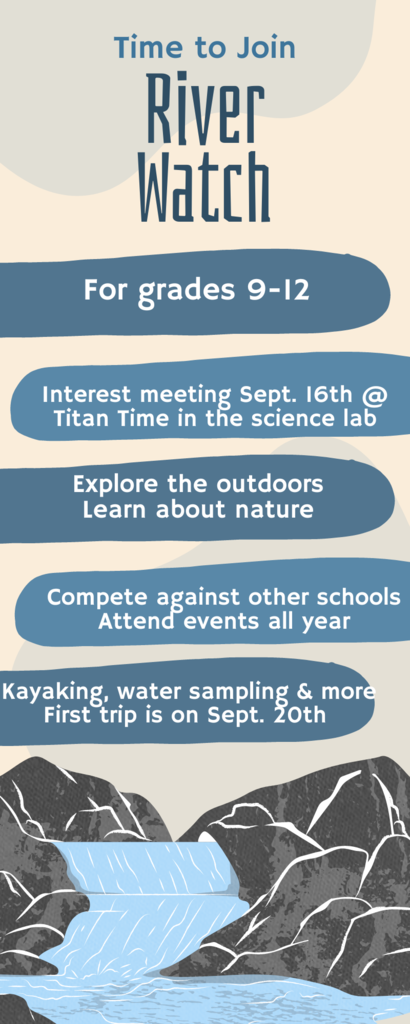 Time to Join
River Watch

For grades 9-12

Interest meeting Sept. 16th @ Titan Time in the science lab

Explore the outdoors
Learn about nature

Compete against other schools
Attend events all year

Kayaking, water sampling & more
First trip is on Sept. 20th